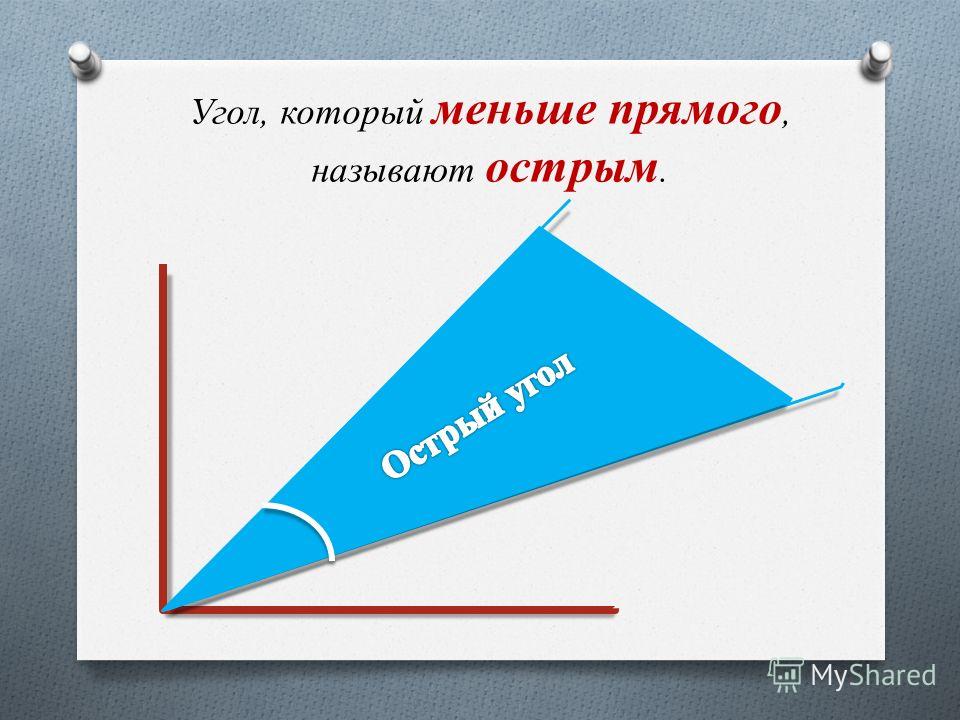 Угол, который меньше прямого, называют острым.

Острый угол

MyShared